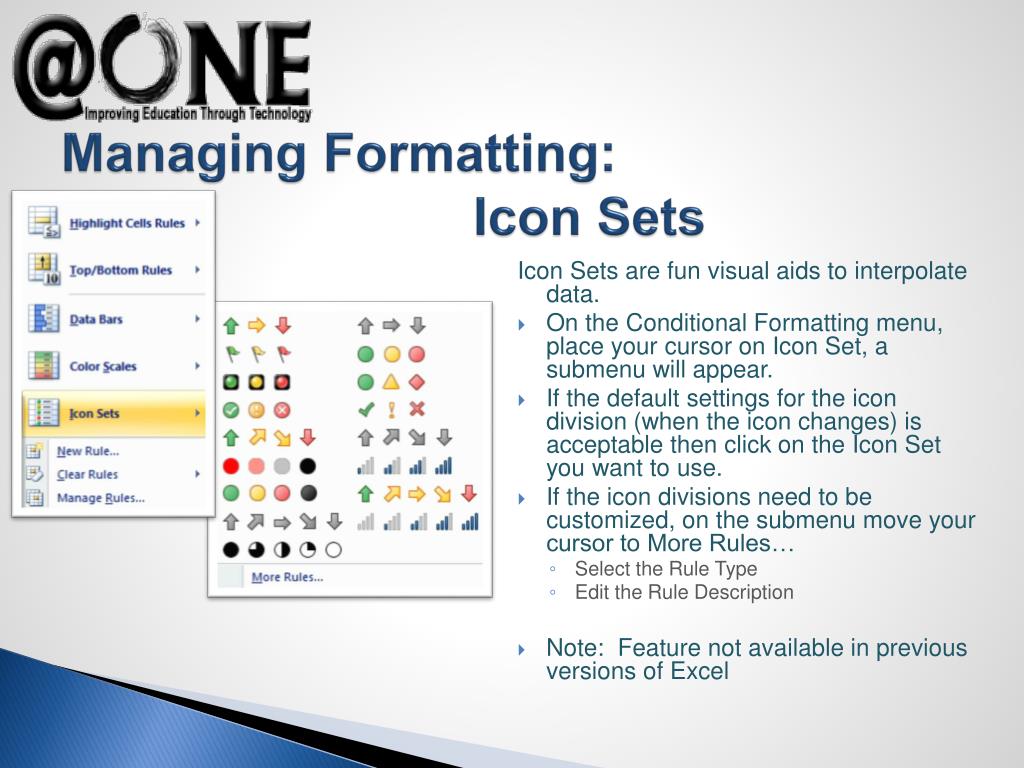 @ONE
Improving Education Through Technology

Managing Formatting:
Icon Sets

Highlight Cells Rules
Top/Bottom Rules
Data Bars
Color Scales
Icon Sets
New Rule...
Clear Rules
Manage Rules...

More Rules...

Icon Sets are fun visual aids to interpolate data.

On the Conditional Formatting menu, place your cursor on Icon Set, a submenu will appear.

If the default settings for the icon division (when the icon changes) is acceptable then click on the Icon Set you want to use.

If the icon divisions need to be customized, on the submenu move your cursor to More Rules…

Select the Rule Type

Edit the Rule Description

Note: Feature not available in previous versions of Excel